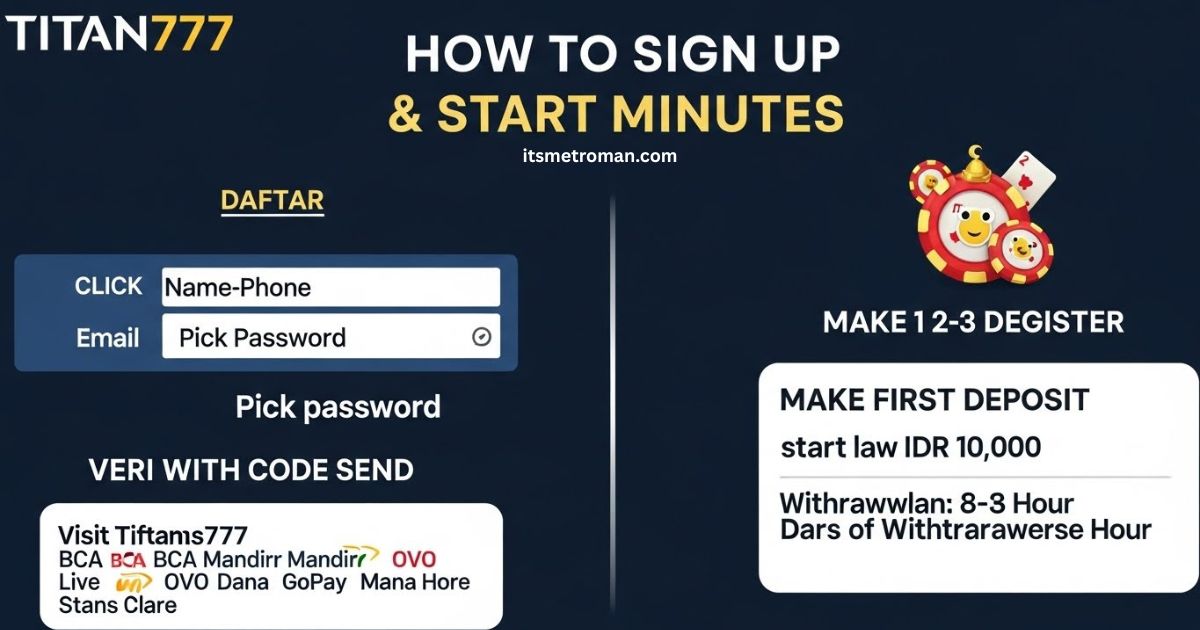 TITAN777

HOW TO SIGN UP
& START MINUTES

itsmetroman.com

DAFTAR

CLICK Name-Phone
Email Pick Password

Pick password

VERI WITH CODE SEND

Visit Tiftams777
BCA BCA BCA Mandirr Mandirr OVO
Live OVO Dana GoPay Mana Hore
Stans Clare

MAKE 1 2-3 DEGISTER

MAKE FIRST DEPOSIT
start law IDR 10,000

Withrawwlan: 8-3 Hour
Dars of Withtrarawerse Hour